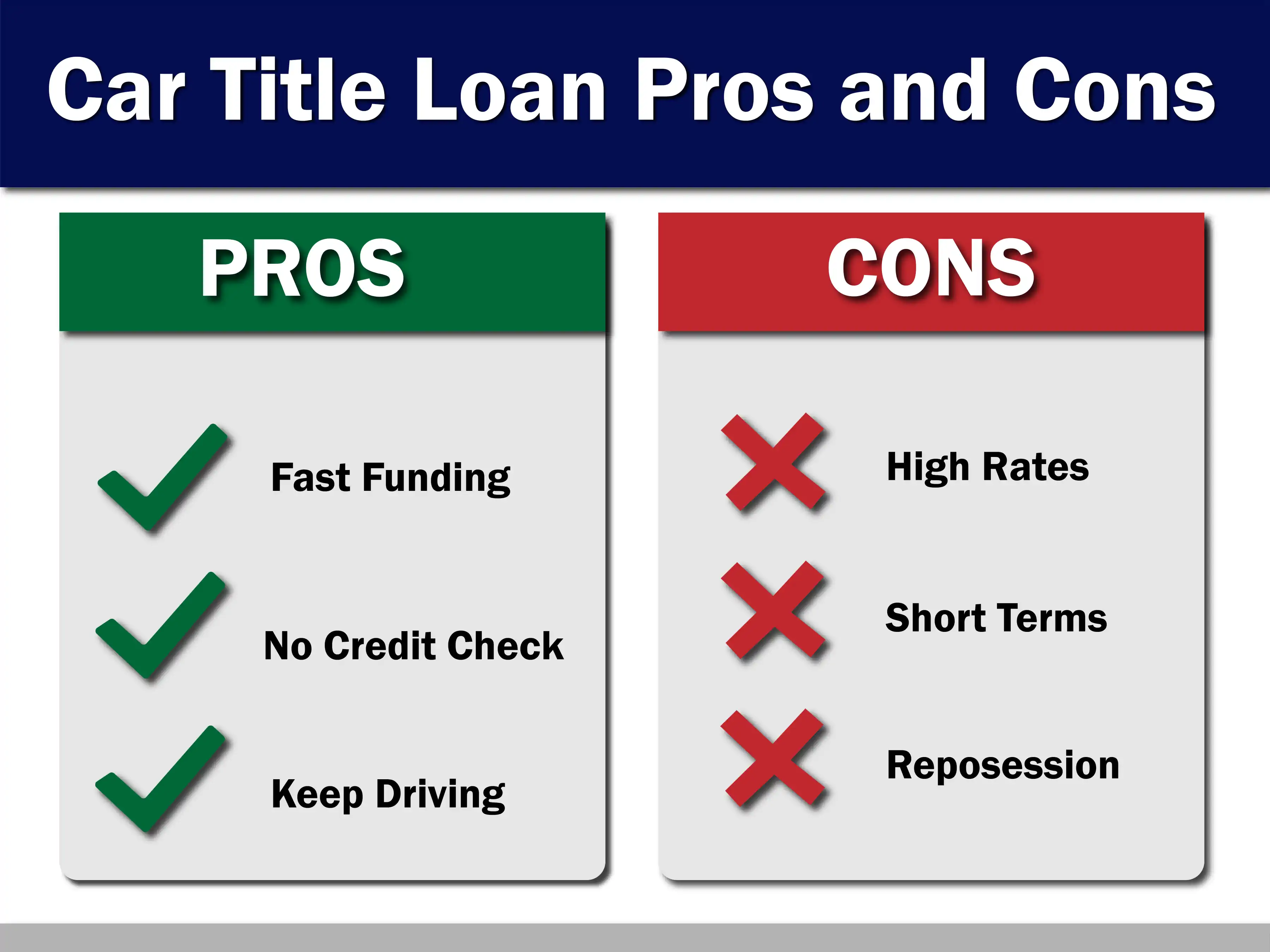 Car Title Loan Pros and Cons

PROS

Fast Funding

No Credit Check

Keep Driving

CONS

High Rates

Short Terms

Reposession